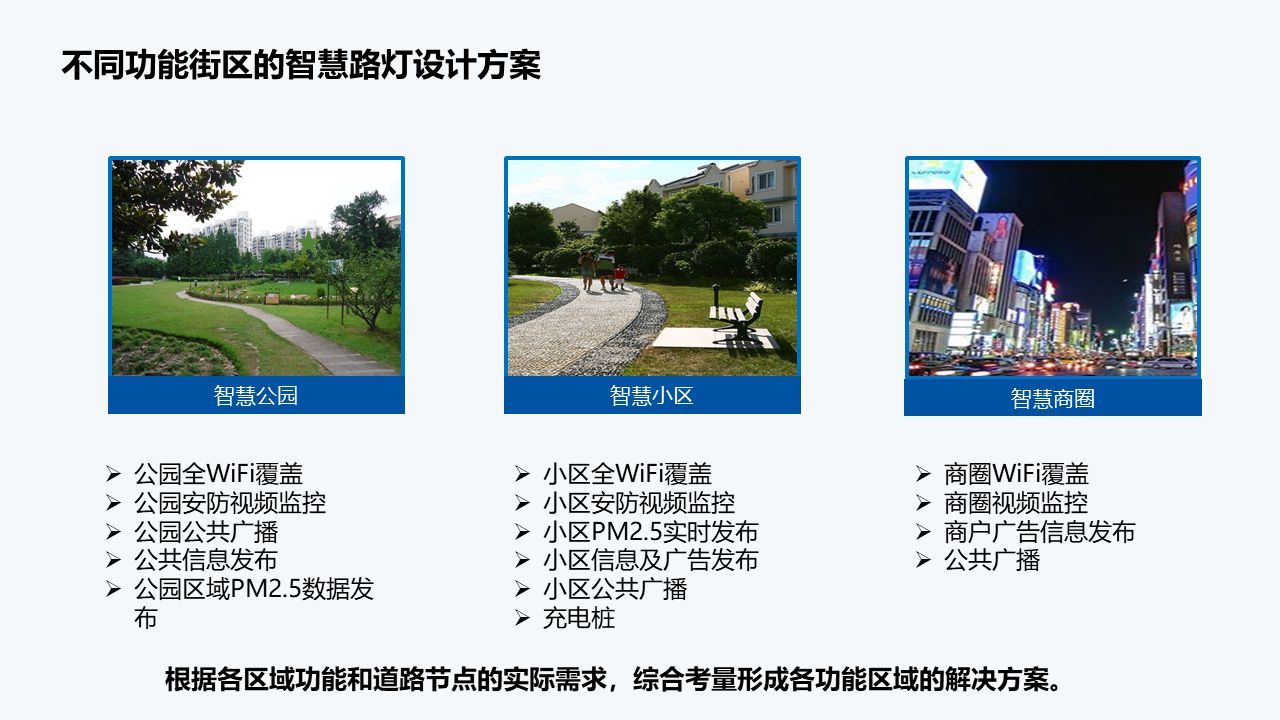 不同功能街区的智慧路灯设计方案

智慧公园

➢ 公园全WiFi覆盖
➢ 公园安防视频监控
➢ 公园公共广播
➢ 公共信息发布
➢ 公园区域PM2.5数据发布

智慧小区

➢ 小区全WiFi覆盖
➢ 小区安防视频监控
➢ 小区PM2.5实时发布
➢ 小区信息及广告发布
➢ 小区公共广播
➢ 充电桩

智慧商圈

➢ 商圈WiFi覆盖
➢ 商圈视频监控
➢ 商户广告信息发布
➢ 公共广播

根据各区域功能和道路节点的实际需求，综合考量形成各功能区域的解决方案。